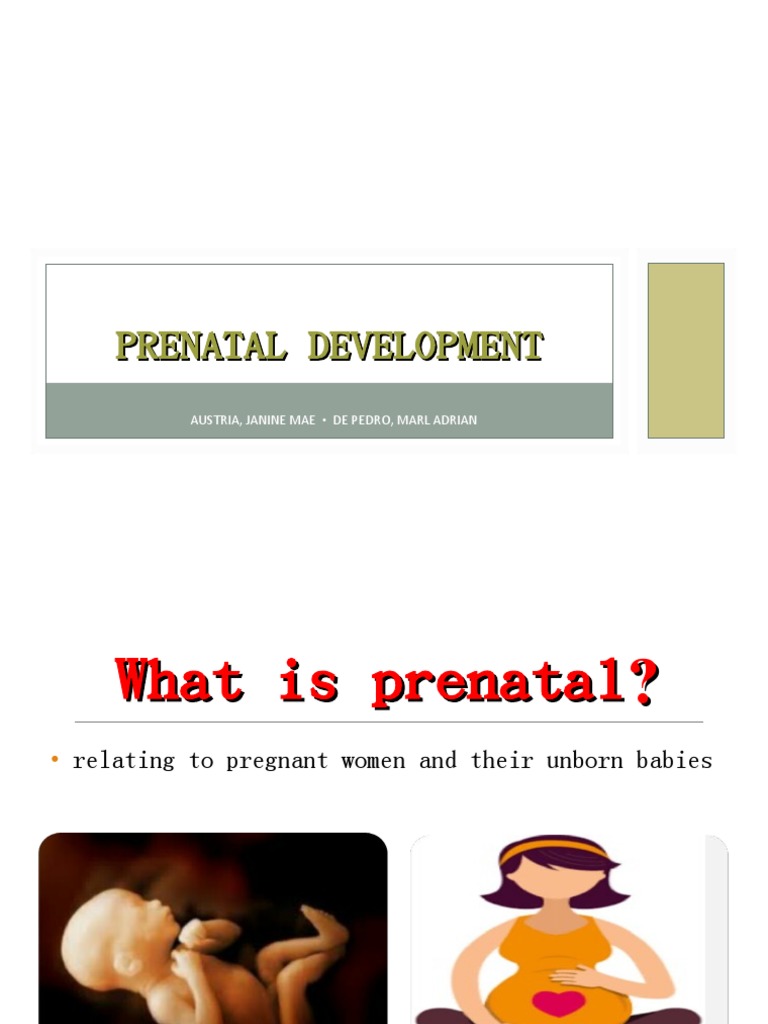 PRENATAL DEVELOPMENT

AUSTRIA, JANINE MAE • DE PEDRO, MARL ADRIAN

What is prenatal?

• relating to pregnant women and their unborn babies